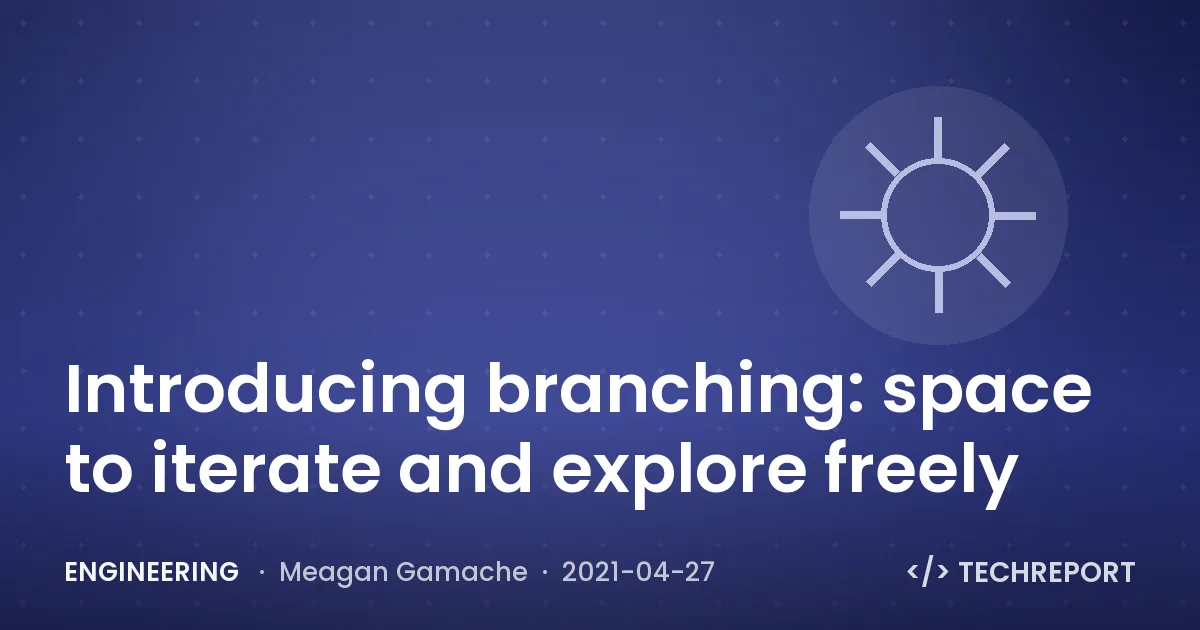 Introducing branching: space to iterate and explore freely

ENGINEERING · Meagan Gamache · 2021-04-27

</> TECHREPORT